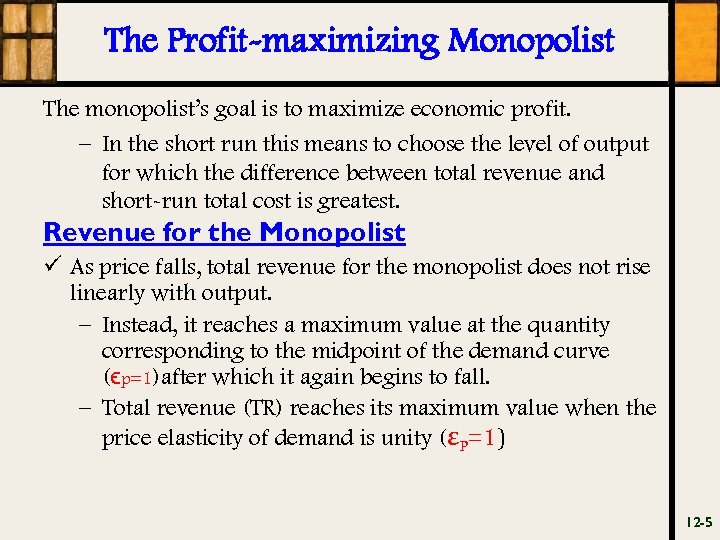 The Profit-maximizing Monopolist

The monopolist's goal is to maximize economic profit.

– In the short run this means to choose the level of output for which the difference between total revenue and short-run total cost is greatest.

Revenue for the Monopolist

✓ As price falls, total revenue for the monopolist does not rise linearly with output.

– Instead, it reaches a maximum value at the quantity corresponding to the midpoint of the demand curve ($\epsilon_{p=1}$) after which it again begins to fall.

– Total revenue (TR) reaches its maximum value when the price elasticity of demand is unity ($\epsilon_p=1$)

12-5